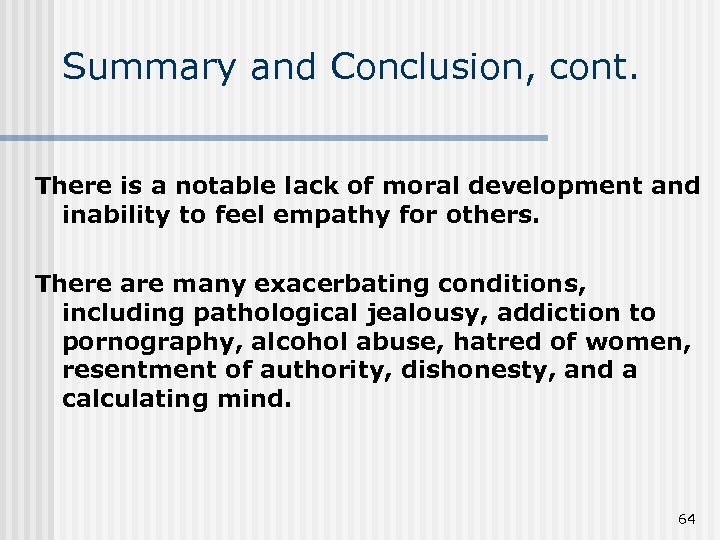 Summary and Conclusion, cont.

There is a notable lack of moral development and inability to feel empathy for others.

There are many exacerbating conditions, including pathological jealousy, addiction to pornography, alcohol abuse, hatred of women, resentment of authority, dishonesty, and a calculating mind.

64